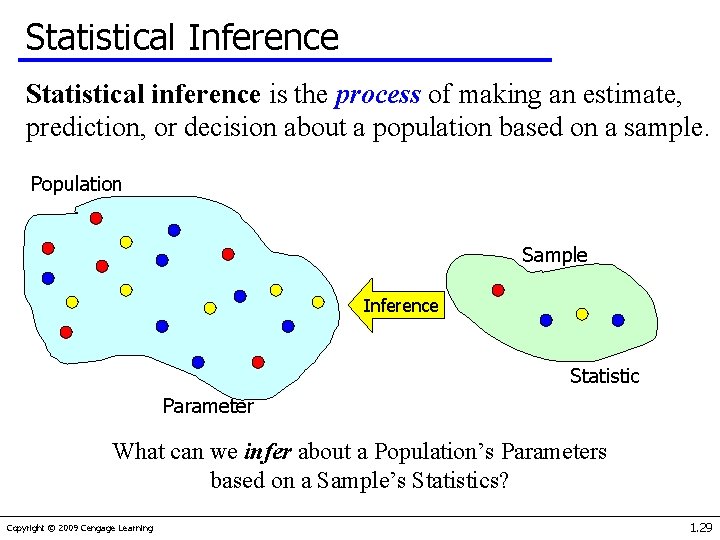 Statistical Inference

Statistical inference is the process of making an estimate, prediction, or decision about a population based on a sample.

Population

Sample

Inference

Statistic

Parameter

What can we infer about a Population's Parameters based on a Sample's Statistics?

Copyright © 2009 Cengage Learning

1.29